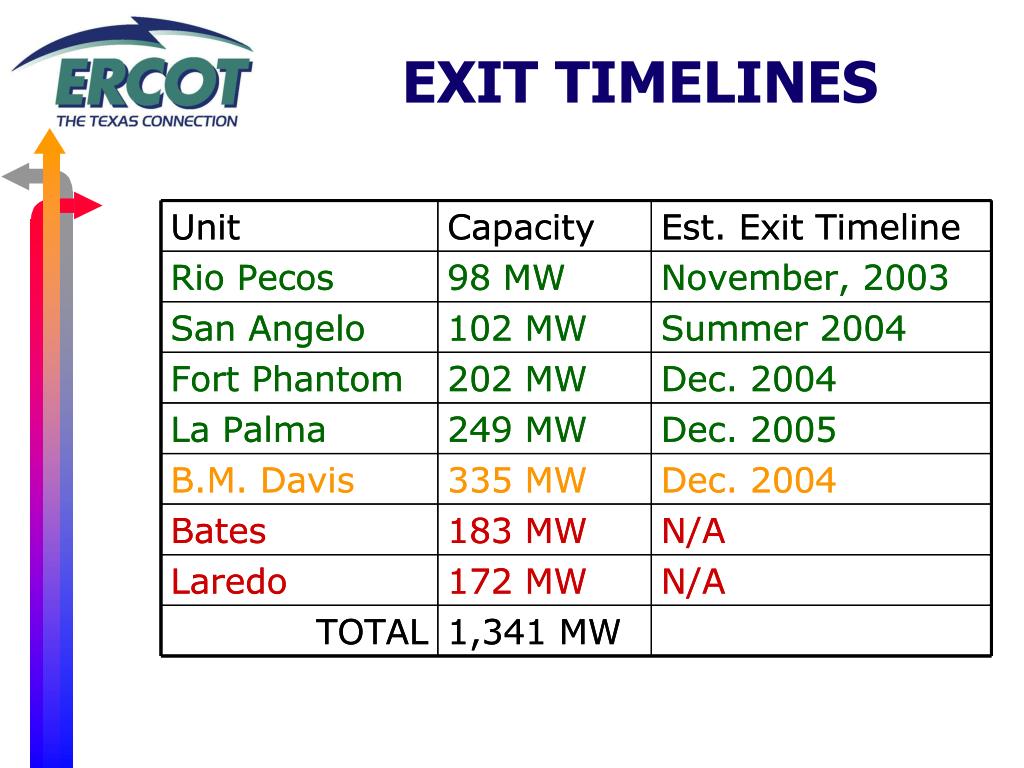 ERCOT
THE TEXAS CONNECTION

EXIT TIMELINES

| Unit | Capacity | Est. Exit Timeline |
|---|---|---|
| Rio Pecos | 98 MW | November, 2003 |
| San Angelo | 102 MW | Summer 2004 |
| Fort Phantom | 202 MW | Dec. 2004 |
| La Palma | 249 MW | Dec. 2005 |
| B.M. Davis | 335 MW | Dec. 2004 |
| Bates | 183 MW | N/A |
| Laredo | 172 MW | N/A |
| TOTAL | 1,341 MW | |